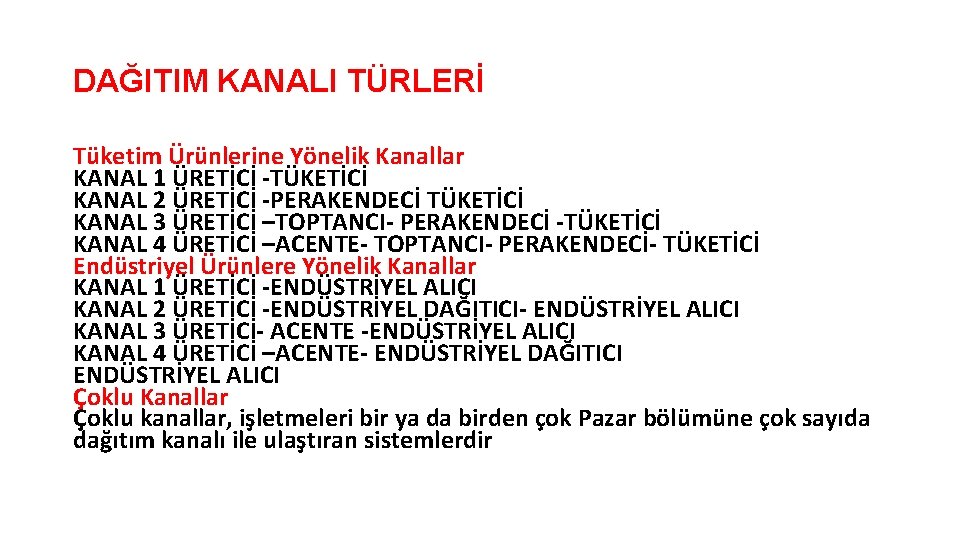 DAĞITIM KANALI TÜRLERİ

Tüketim Ürünlerine Yönelik Kanallar
KANAL 1 ÜRETİCİ -TÜKETİCİ
KANAL 2 ÜRETİCİ -PERAKENDECİ TÜKETİCİ
KANAL 3 ÜRETİCİ –TOPTANCI- PERAKENDECİ -TÜKETİCİ
KANAL 4 ÜRETİCİ –ACENTE- TOPTANCI- PERAKENDECİ- TÜKETİCİ
Endüstriyel Ürünlere Yönelik Kanallar
KANAL 1 ÜRETİCİ -ENDÜSTRİYEL ALICI
KANAL 2 ÜRETİCİ -ENDÜSTRİYEL DAĞITICI- ENDÜSTRİYEL ALICI
KANAL 3 ÜRETİCİ- ACENTE -ENDÜSTRİYEL ALICI
KANAL 4 ÜRETİCİ –ACENTE- ENDÜSTRİYEL DAĞITICI
ENDÜSTRİYEL ALICI
Çoklu Kanallar
Çoklu kanallar, işletmeleri bir ya da birden çok Pazar bölümüne çok sayıda dağıtım kanalı ile ulaştıran sistemlerdir